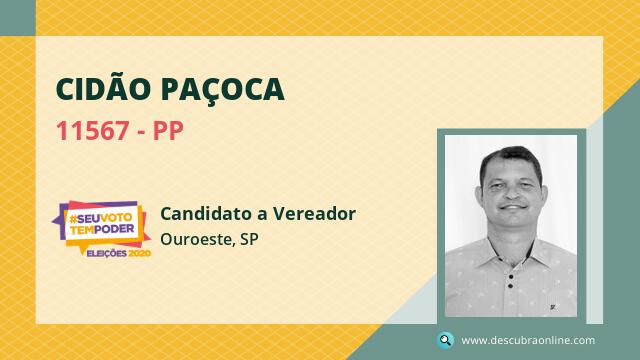 CIDÃO PAÇOCA

11567 - PP

#SEUVOTO TEMPODER ELEIÇÕES 2020

Candidato a Vereador

Ouroeste, SP

www.descubraonline.com